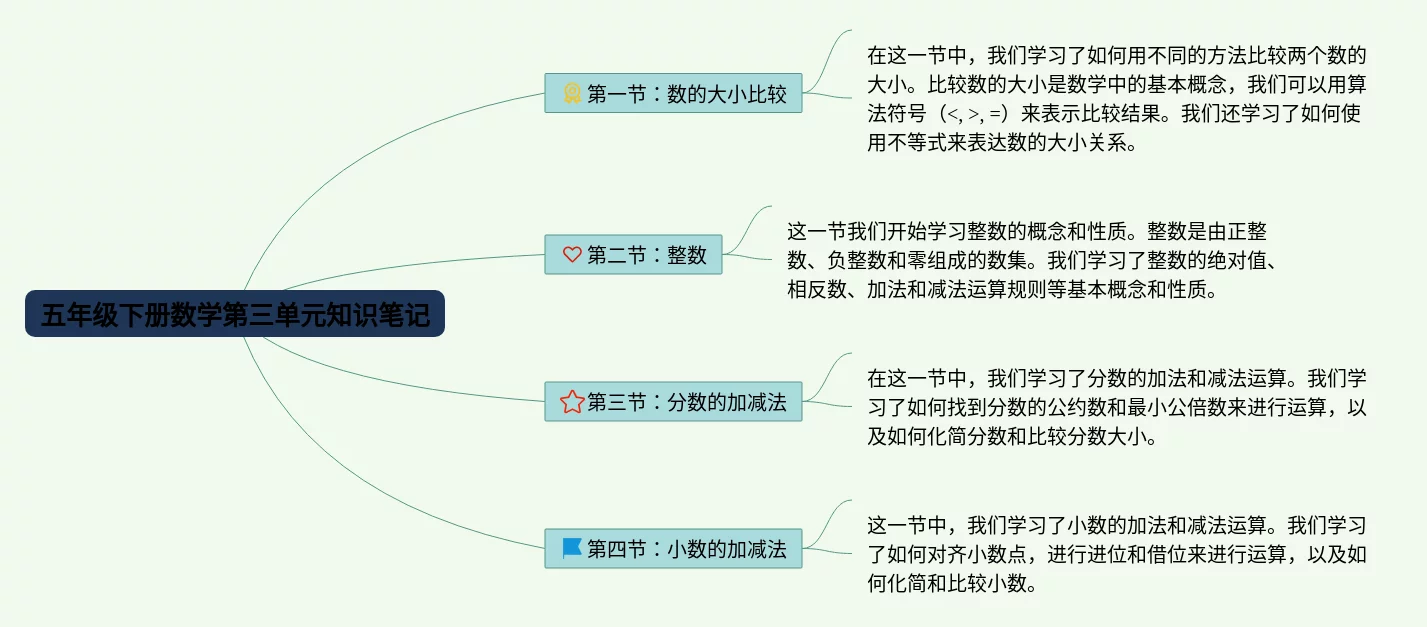 五年级下册数学第三单元知识笔记

第一节：数的大小比较

在这一节中，我们学习了如何用不同的方法比较两个数的大小。比较数的大小是数学中的基本概念，我们可以用算法符号（<, >, =）来表示比较结果。我们还学习了如何使用不等式来表达数的大小关系。

第二节：整数

这一节我们开始学习整数的概念和性质。整数是由正整数、负整数和零组成的数集。我们学习了整数的绝对值、相反数、加法和减法运算规则等基本概念和性质。

第三节：分数的加减法

在这一节中，我们学习了分数的加法和减法运算。我们学习了如何找到分数的公约数和最小公倍数来进行运算，以及如何化简分数和比较分数大小。

第四节：小数的加减法

这一节中，我们学习了小数的加法和减法运算。我们学习了如何对齐小数点，进行进位和借位来进行运算，以及如何化简和比较小数。